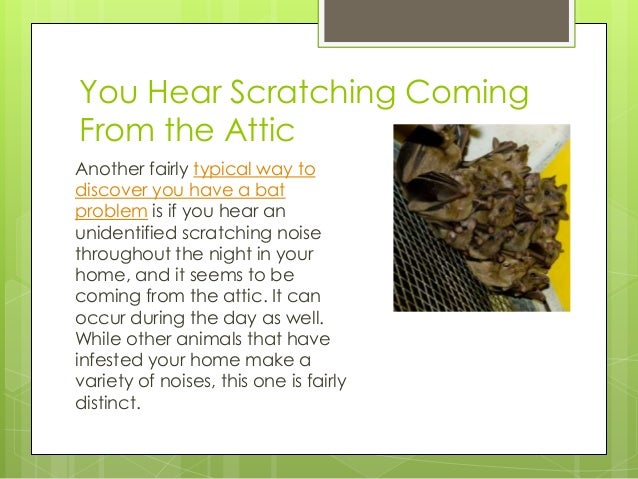 You Hear Scratching Coming From the Attic

Another fairly typical way to discover you have a bat problem is if you hear an unidentified scratching noise throughout the night in your home, and it seems to be coming from the attic. It can occur during the day as well. While other animals that have infested your home make a variety of noises, this one is fairly distinct.